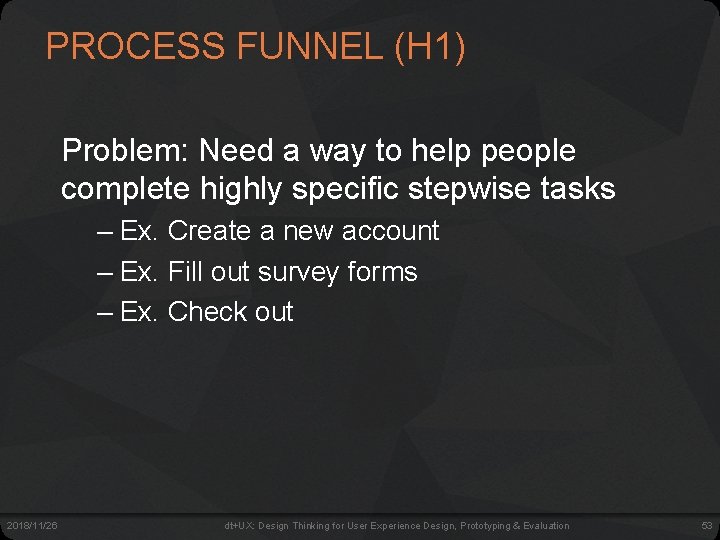 PROCESS FUNNEL (H1)

Problem: Need a way to help people complete highly specific stepwise tasks

– Ex. Create a new account
– Ex. Fill out survey forms
– Ex. Check out

2018/11/26

dt+UX: Design Thinking for User Experience Design, Prototyping & Evaluation

53